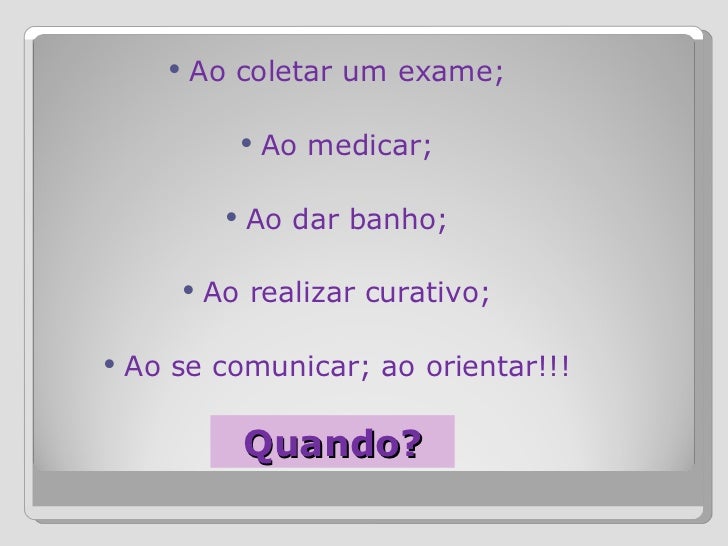 • Ao coletar um exame;

• Ao medicar;

• Ao dar banho;

• Ao realizar curativo;

• Ao se comunicar; ao orientar!!!

Quando?